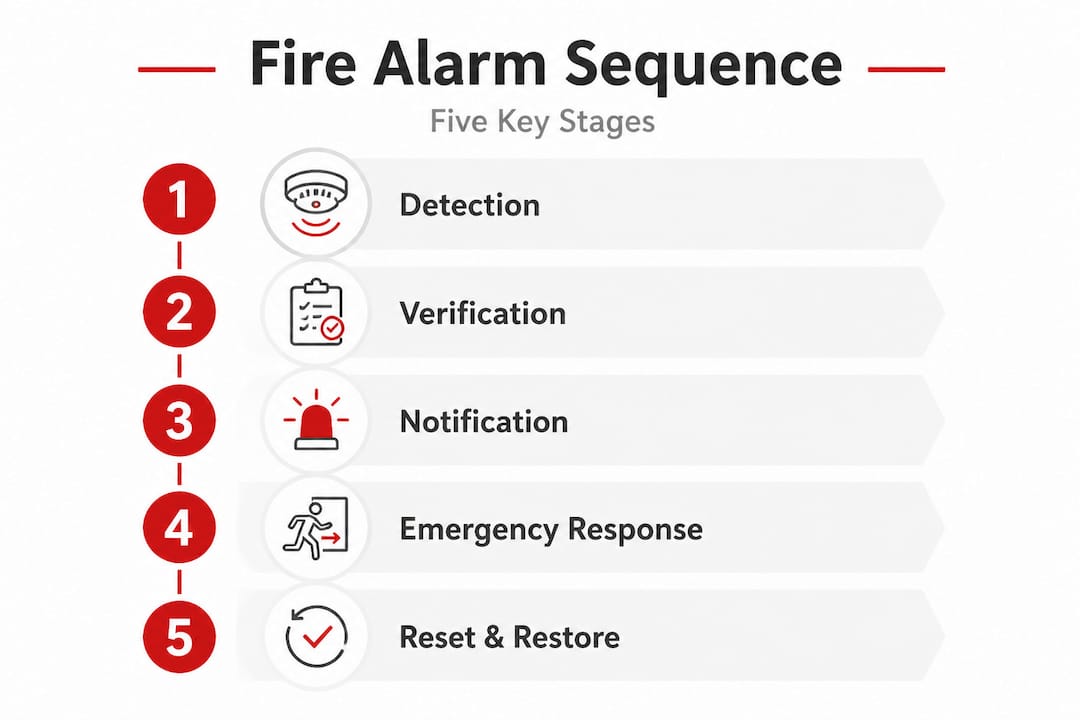 Fire Alarm Sequence

Five Key Stages

1 Detection

2 Verification

3 Notification

4 Emergency Response

5 Reset & Restore